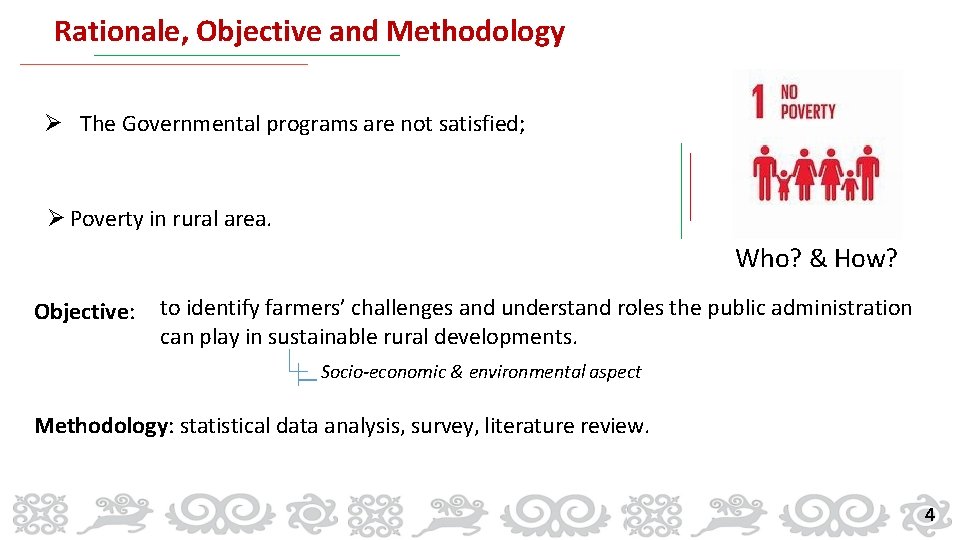 Rationale, Objective and Methodology

➢ The Governmental programs are not satisfied;

➢ Poverty in rural area.

1 NO POVERTY

Who? & How?

Objective: to identify farmers' challenges and understand roles the public administration can play in sustainable rural developments.

Socio-economic & environmental aspect

Methodology: statistical data analysis, survey, literature review.

4